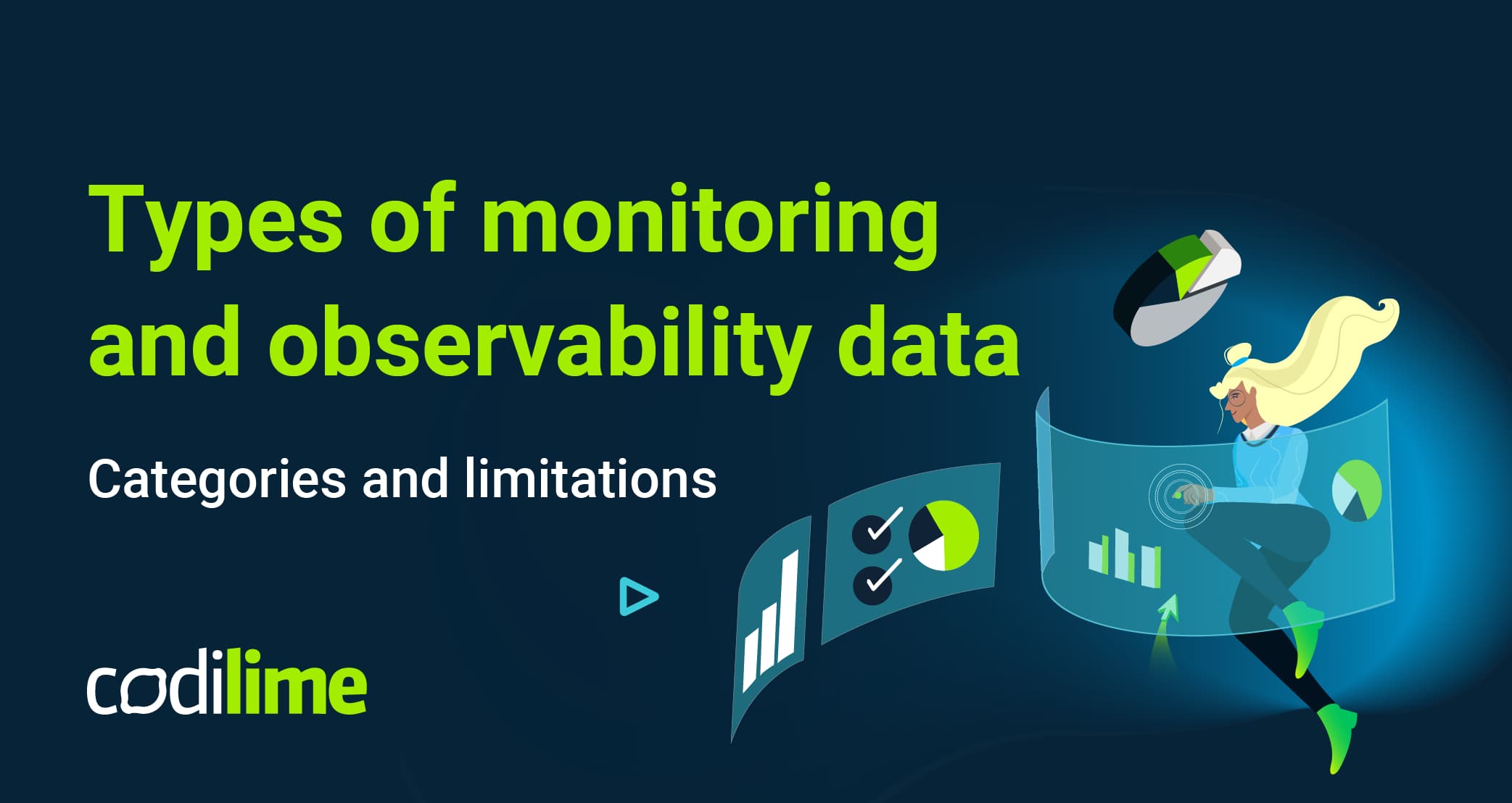 Types of monitoring and observability data

Categories and limitations

codilime